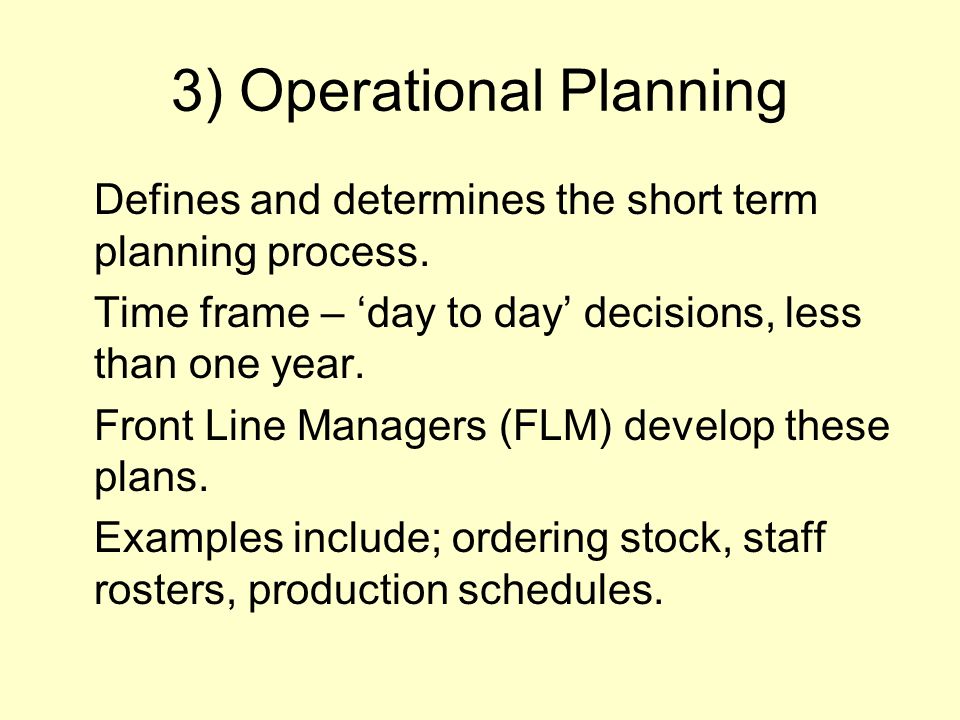 3) Operational Planning

Defines and determines the short term planning process.

Time frame – ‘day to day’ decisions, less than one year.

Front Line Managers (FLM) develop these plans.

Examples include; ordering stock, staff rosters, production schedules.